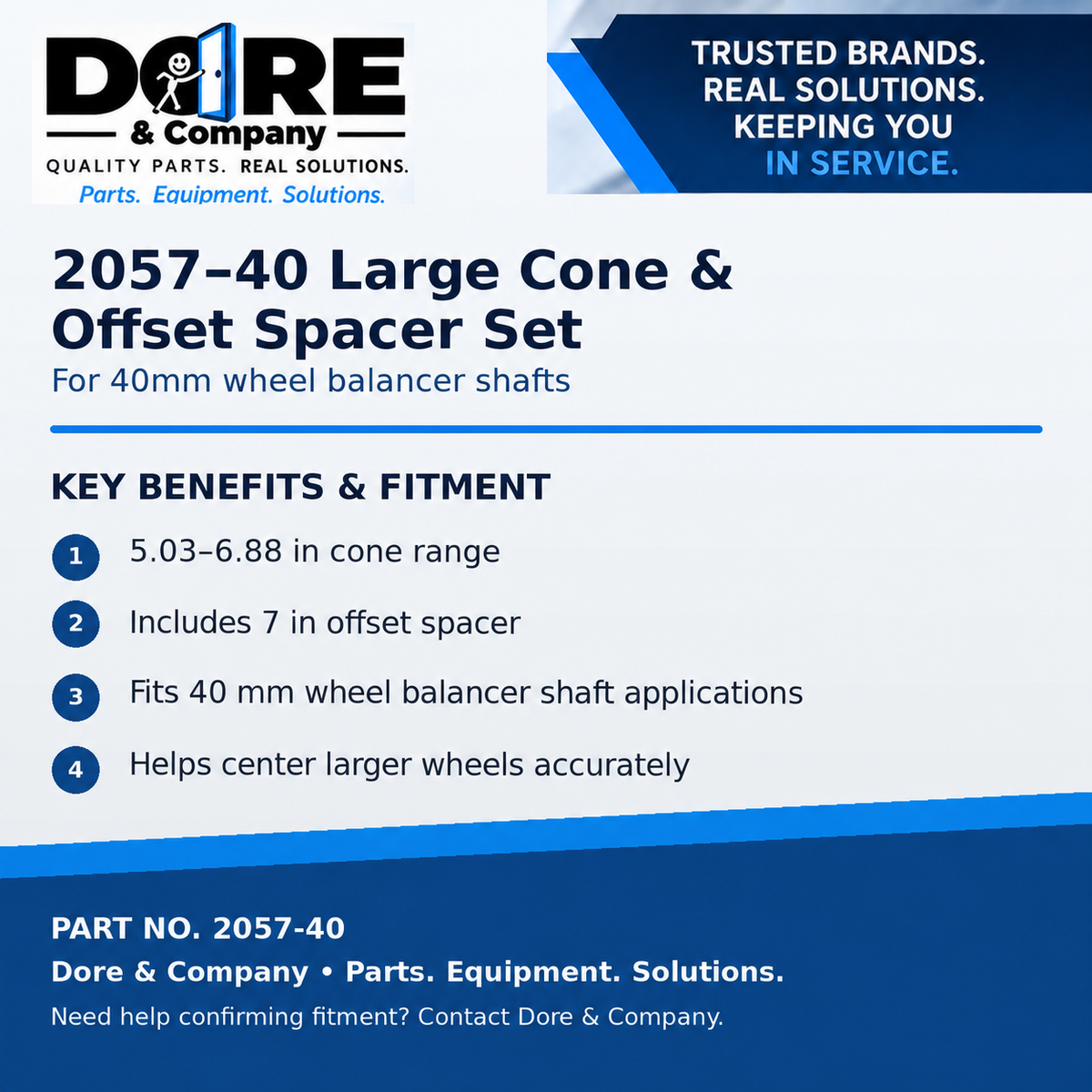 DORE
& Company
QUALITY PARTS. REAL SOLUTIONS.
Parts. Equipment. Solutions.

TRUSTED BRANDS.
REAL SOLUTIONS.
KEEPING YOU
IN SERVICE.

2057–40 Large Cone & Offset Spacer Set

For 40mm wheel balancer shafts

KEY BENEFITS & FITMENT

1 5.03–6.88 in cone range

2 Includes 7 in offset spacer

3 Fits 40 mm wheel balancer shaft applications

4 Helps center larger wheels accurately

PART NO. 2057-40

Dore & Company • Parts. Equipment. Solutions.

Need help confirming fitment? Contact Dore & Company.